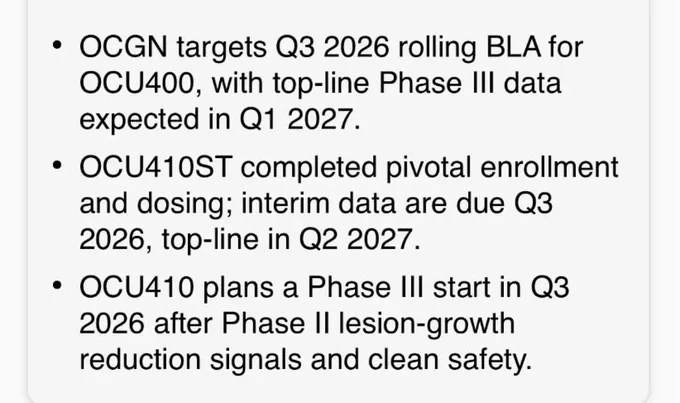 • OCGN targets Q3 2026 rolling BLA for OCU400, with top-line Phase III data expected in Q1 2027.

• OCU410ST completed pivotal enrollment and dosing; interim data are due Q3 2026, top-line in Q2 2027.

• OCU410 plans a Phase III start in Q3 2026 after Phase II lesion-growth reduction signals and clean safety.